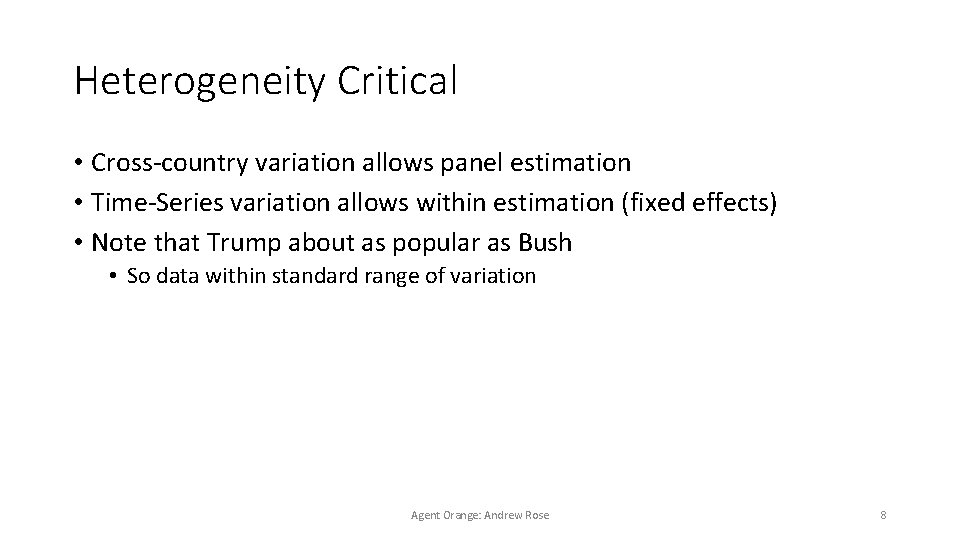 Heterogeneity Critical

• Cross-country variation allows panel estimation
• Time-Series variation allows within estimation (fixed effects)
• Note that Trump about as popular as Bush
  • So data within standard range of variation

Agent Orange: Andrew Rose

8